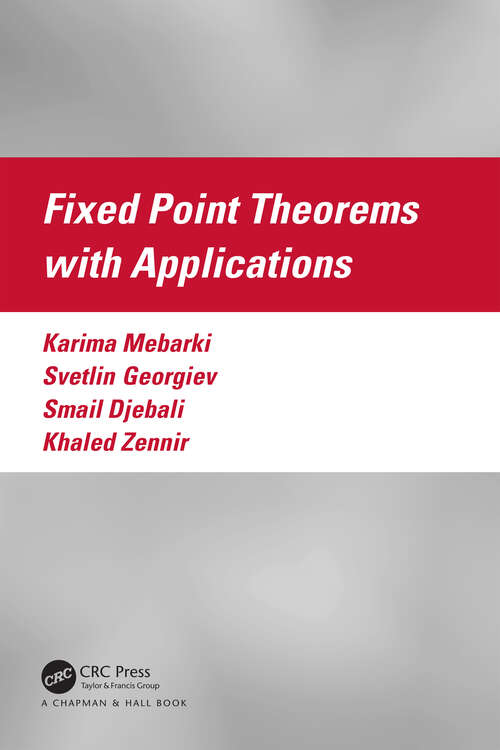 Fixed Point Theorems with Applications

Karima Mebarki
Svetlin Georgiev
Smail Djebali
Khaled Zennir

CRC
CRC Press
Taylor & Francis Group
A CHAPMAN & HALL BOOK